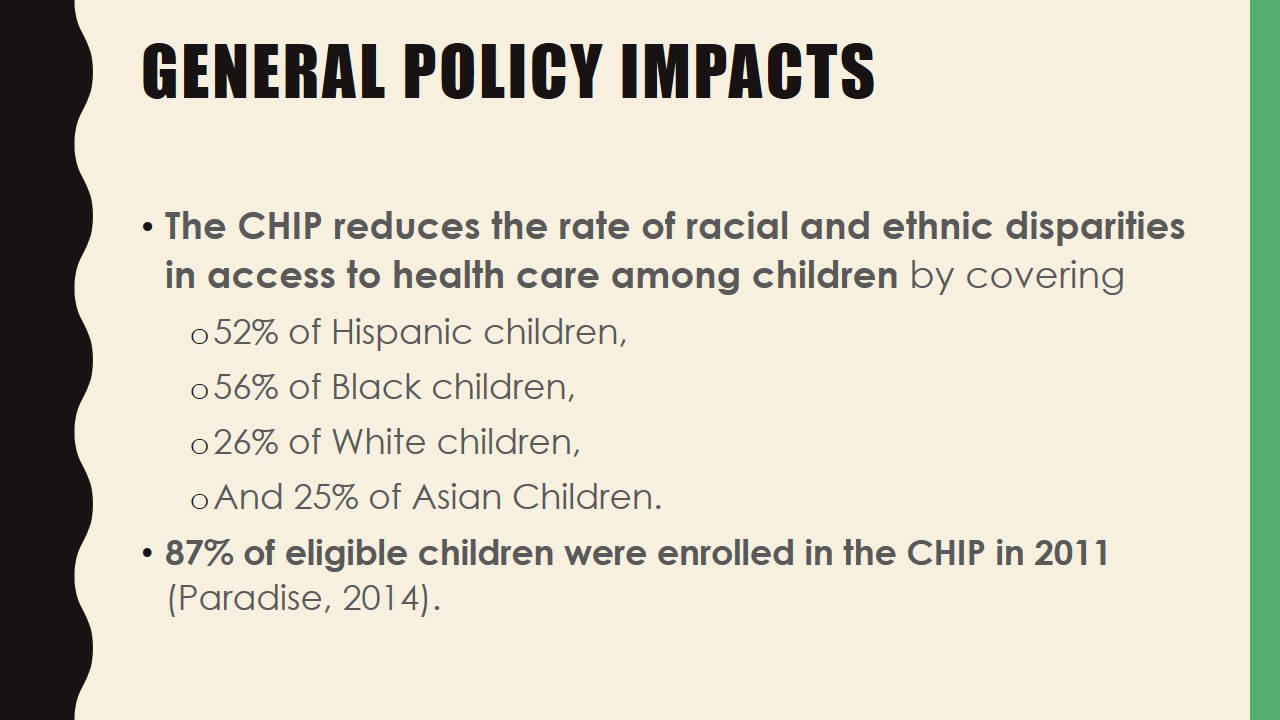 GENERAL POLICY IMPACTS

• The CHIP reduces the rate of racial and ethnic disparities in access to health care among children by covering

o 52% of Hispanic children,

o 56% of Black children,

o 26% of White children,

o And 25% of Asian Children.

• 87% of eligible children were enrolled in the CHIP in 2011 (Paradise, 2014).